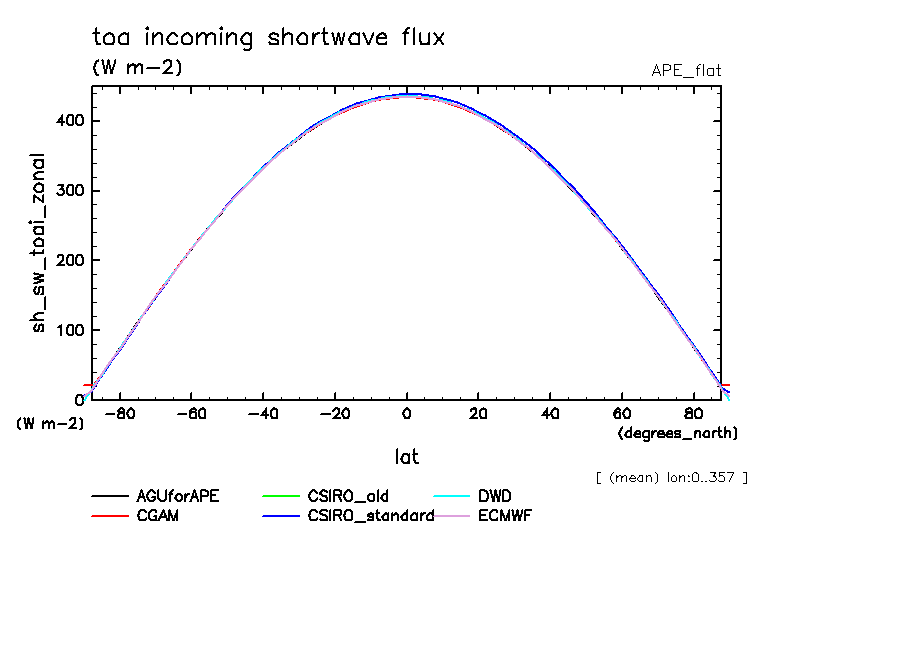 toa incoming shortwave flux

(W m-2)

APE_flat

sh_sw_toai_zonal

400

300

200

100

0

(W m-2)

-80

-60

-40

-20

0

20

40

60

80

(degrees_north)

lat

[ (mean) lon:0..357 ]

AGUforAPE

CGAM

CSIRO_old

CSIRO_standard

DWD

ECMWF